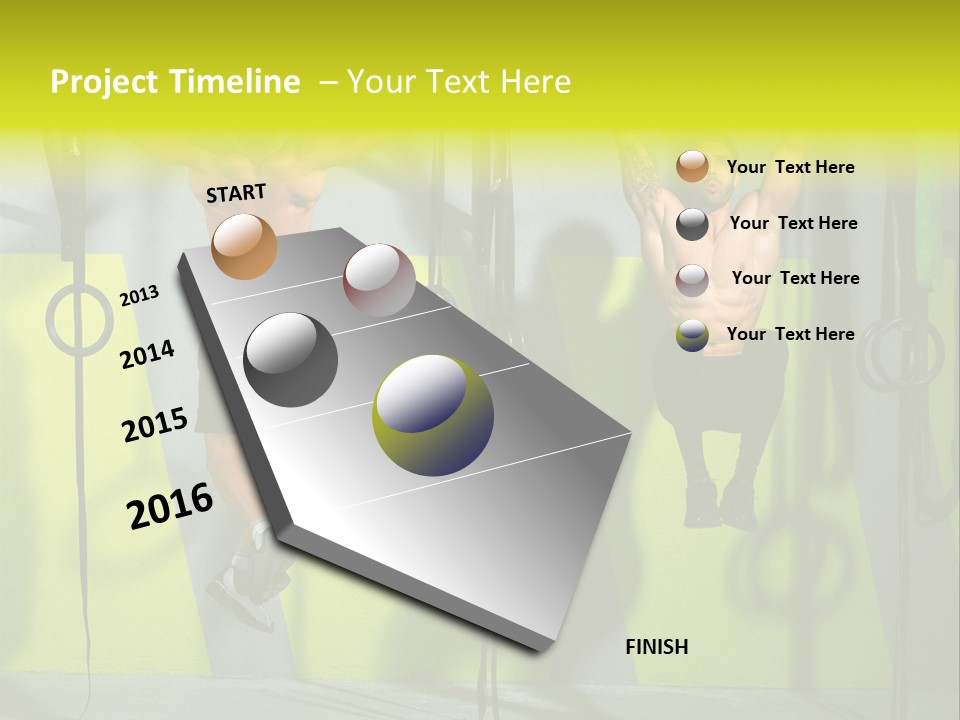 Project Timeline – Your Text Here

START

2013

2014

2015

2016

FINISH

Your Text Here

Your Text Here

Your Text Here

Your Text Here